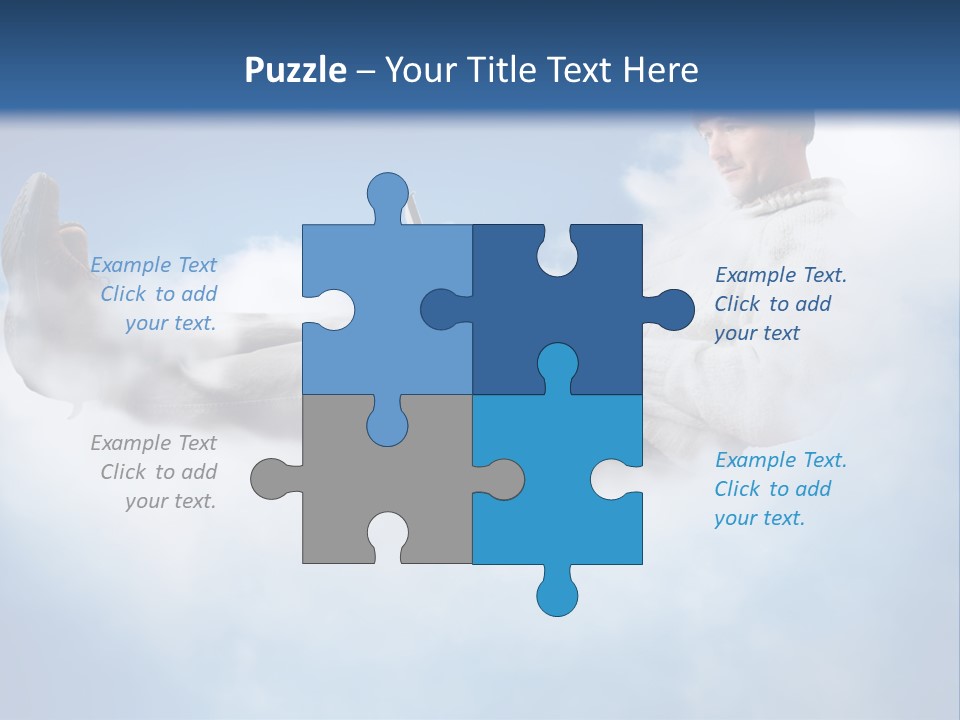 Puzzle – Your Title Text Here

Example Text
Click to add
your text.

Example Text.
Click to add
your text

Example Text
Click to add
your text.

Example Text.
Click to add
your text.